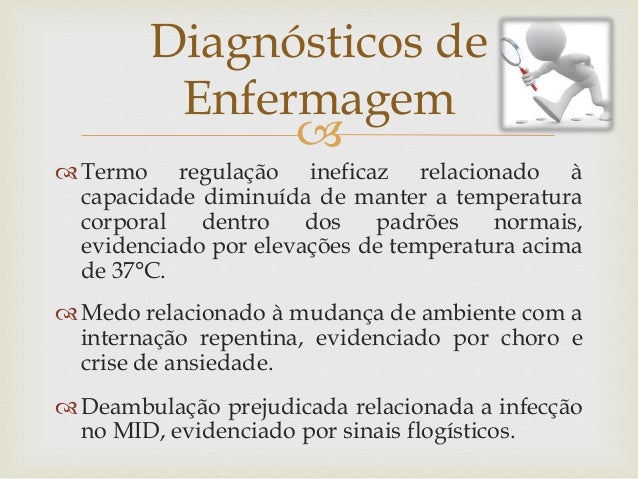 Diagnósticos de Enfermagem

Termo regulação ineficaz relacionado à capacidade diminuída de manter a temperatura corporal dentro dos padrões normais, evidenciado por elevações de temperatura acima de 37°C.

Medo relacionado à mudança de ambiente com a internação repentina, evidenciado por choro e crise de ansiedade.

Deambulação prejudicada relacionada a infecção no MID, evidenciado por sinais flogísticos.